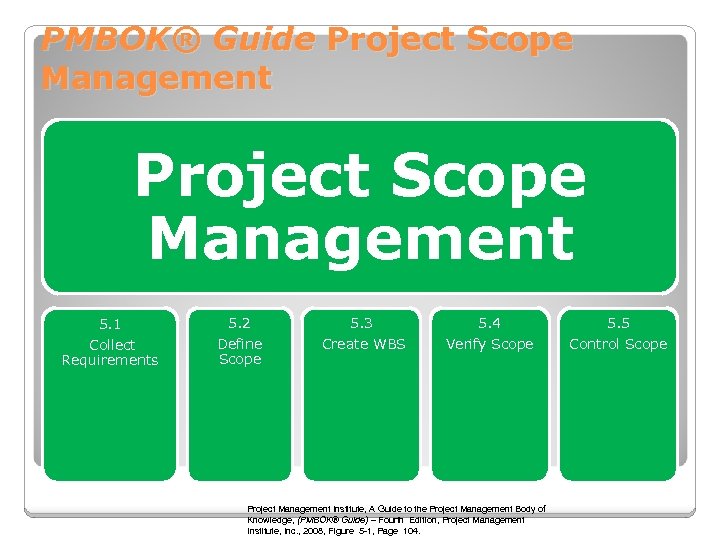 PMBOK® Guide Project Scope Management

Project Scope Management

5.1
Collect Requirements

5.2
Define Scope

5.3
Create WBS

5.4
Verify Scope

5.5
Control Scope

Project Management Institute, A Guide to the Project Management Body of Knowledge, (PMBOK® Guide) – Fourth Edition, Project Management Institute, Inc., 2008, Figure 5-1, Page 104.